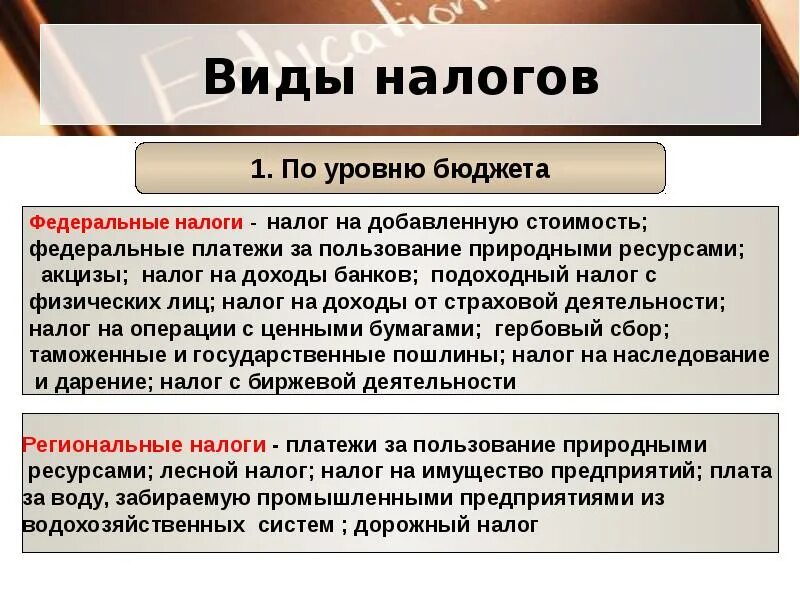 Education

Виды налогов

1. По уровню бюджета

Федеральные налоги - налог на добавленную стоимость; федеральные платежи за пользование природными ресурсами; акцизы; налог на доходы банков; подоходный налог с физических лиц; налог на доходы от страховой деятельности; налог на операции с ценными бумагами; гербовый сбор; таможенные и государственные пошлины; налог на наследование и дарение; налог с биржевой деятельности

Региональные налоги - платежи за пользование природными ресурсами; лесной налог; налог на имущество предприятий; плата за воду, забираемую промышленными предприятиями из водохозяйственных систем ; дорожный налог